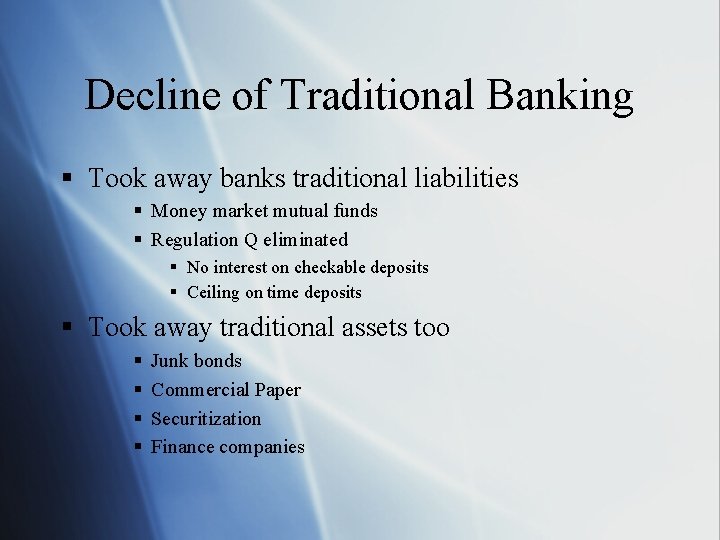 Decline of Traditional Banking

▪ Took away banks traditional liabilities
▪ Money market mutual funds
▪ Regulation Q eliminated
▪ No interest on checkable deposits
▪ Ceiling on time deposits

▪ Took away traditional assets too
▪ Junk bonds
▪ Commercial Paper
▪ Securitization
▪ Finance companies